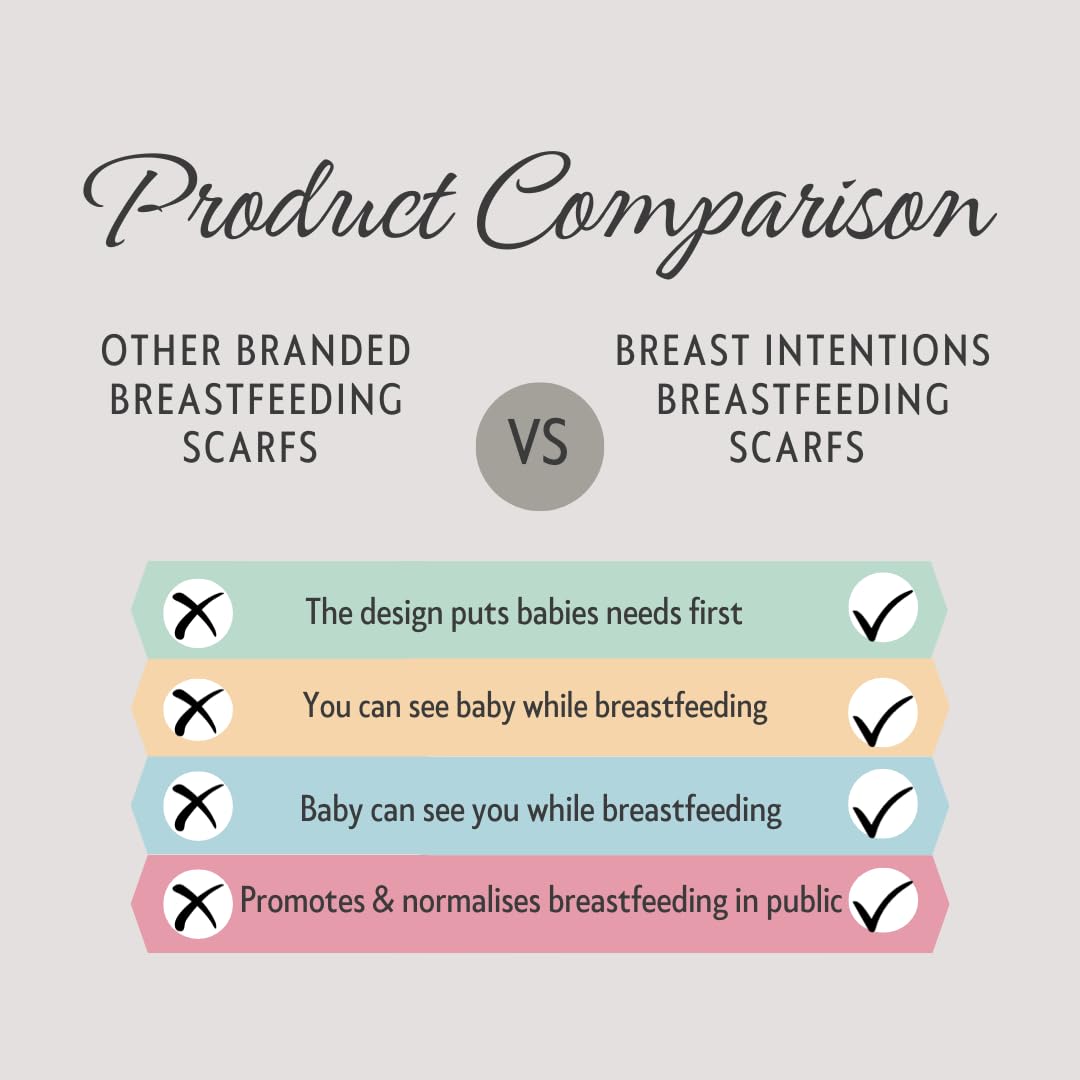 Product Comparison

OTHER BRANDED BREASTFEEDING SCARFS

VS

BREAST INTENTIONS BREASTFEEDING SCARFS

The design puts babies needs first

You can see baby while breastfeeding

Baby can see you while breastfeeding

Promotes & normalises breastfeeding in public